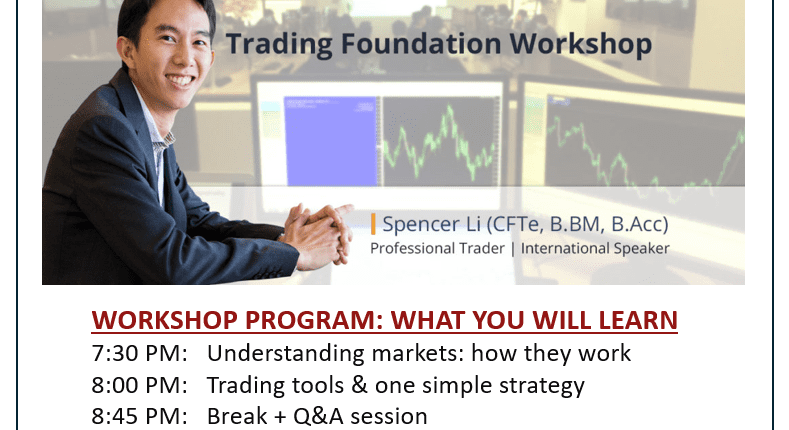 Trading Foundation Workshop

Spencer Li (CFTe, B.BM, B.Acc)
Professional Trader | International Speaker

WORKSHOP PROGRAM: WHAT YOU WILL LEARN
7:30 PM: Understanding markets: how they work
8:00 PM: Trading tools & one simple strategy
8:45 PM: Break + Q&A session